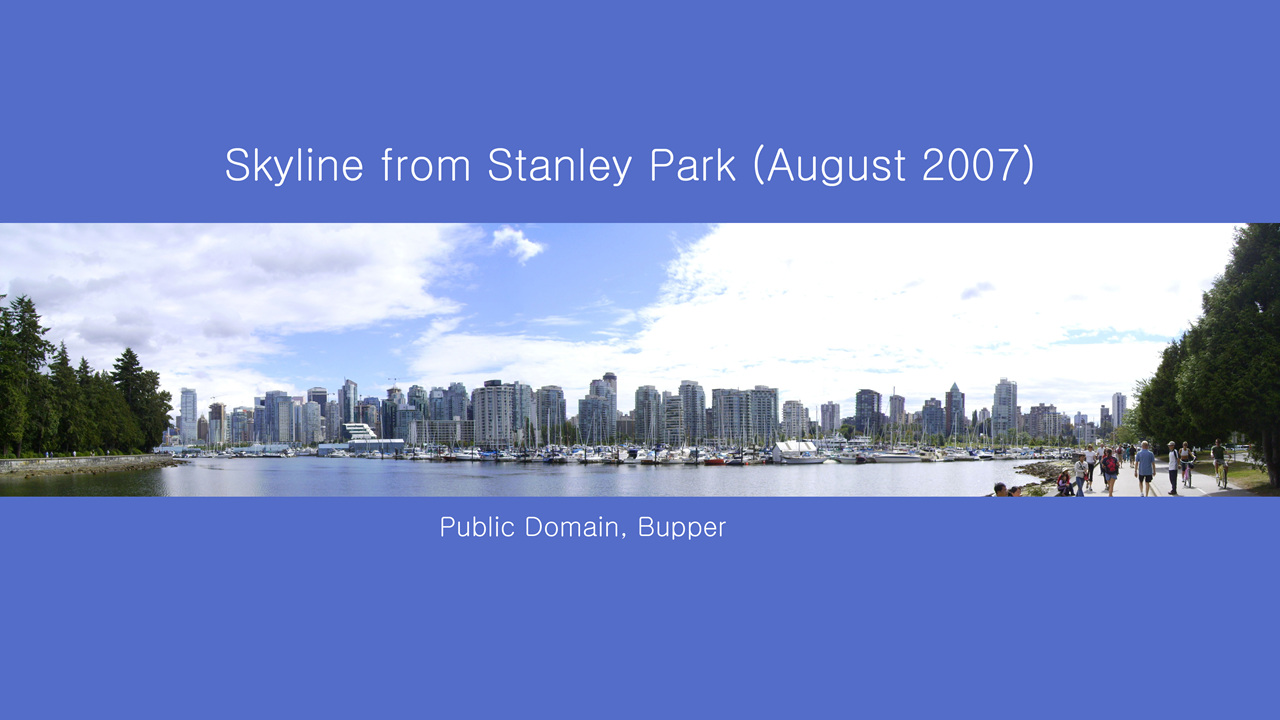 Skyline from Stanley Park (August 2007)

Public Domain, Bupper